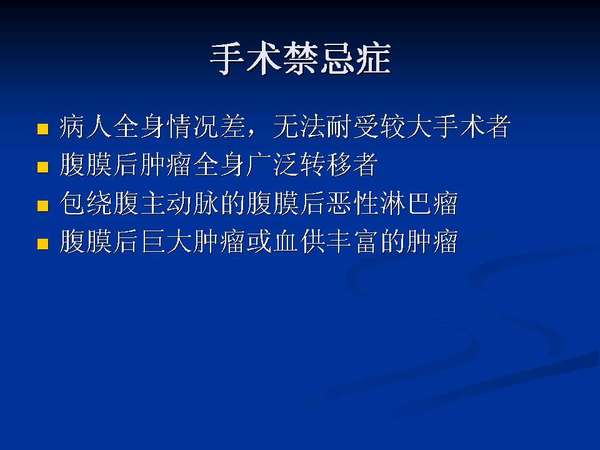 手术禁忌症

- 病人全身情况差，无法耐受较大手术者
- 腹膜后肿瘤全身广泛转移者
- 包绕腹主动脉的腹膜后恶性淋巴瘤
- 腹膜后巨大肿瘤或血供丰富的肿瘤